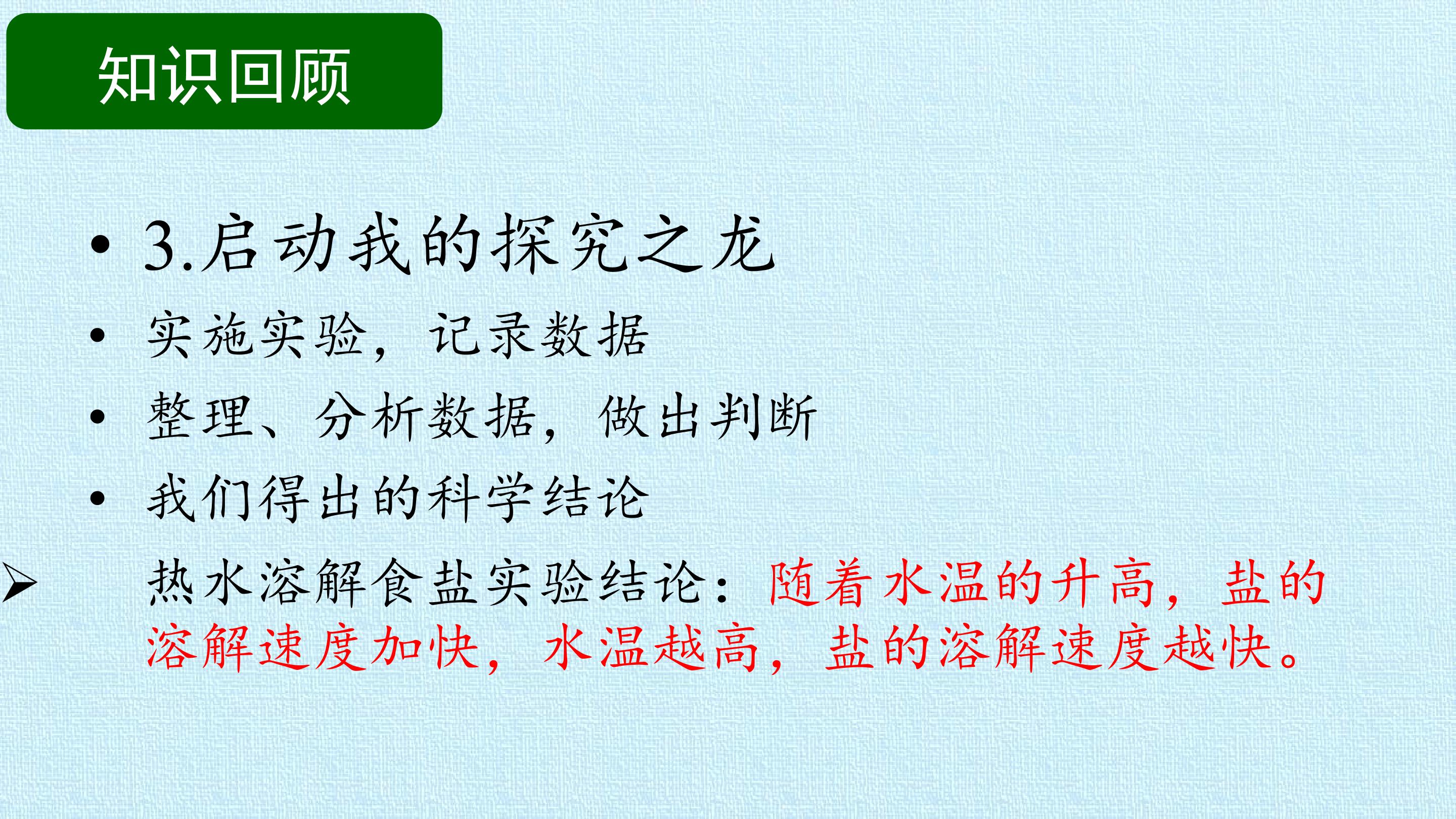 知识回顾

• 3.启动我的探究之龙

• 实施实验，记录数据

• 整理、分析数据，做出判断

• 我们得出的科学结论

➢ 热水溶解食盐实验结论：随着水温的升高，盐的溶解速度加快，水温越高，盐的溶解速度越快。